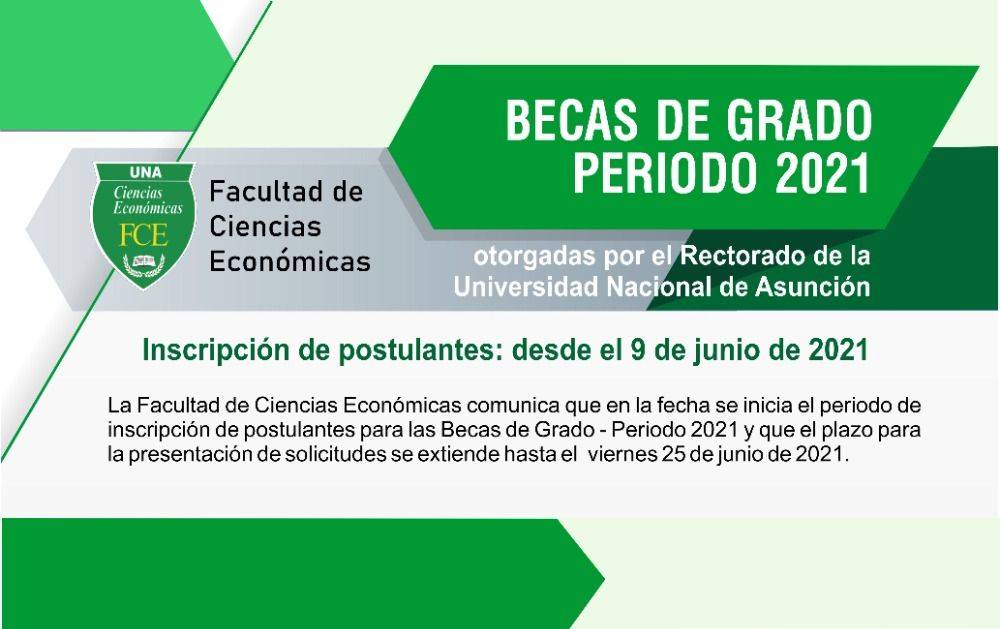 UNA
Ciencias Económicas
FCE

Facultad de Ciencias Económicas

BECAS DE GRADO
PERIODO 2021

otorgadas por el Rectorado de la Universidad Nacional de Asunción

Inscripción de postulantes: desde el 9 de junio de 2021

La Facultad de Ciencias Económicas comunica que en la fecha se inicia el periodo de inscripción de postulantes para las Becas de Grado - Periodo 2021 y que el plazo para la presentación de solicitudes se extiende hasta el viernes 25 de junio de 2021.